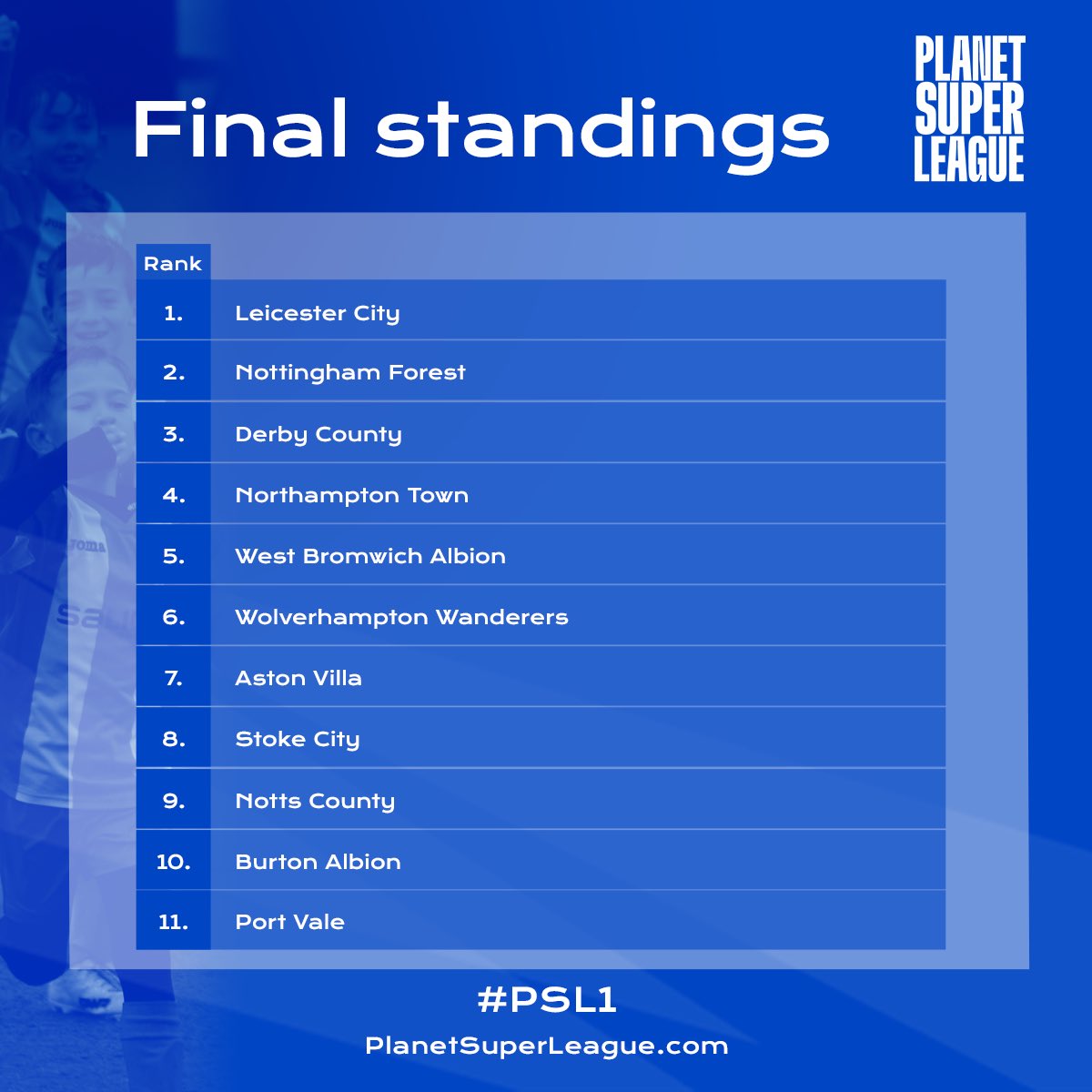 Final standings

PLANET SUPER LEAGUE

| Rank | |
|---|---|
| 1. | Leicester City |
| 2. | Nottingham Forest |
| 3. | Derby County |
| 4. | Northampton Town |
| 5. | West Bromwich Albion |
| 6. | Wolverhampton Wanderers |
| 7. | Aston Villa |
| 8. | Stoke City |
| 9. | Notts County |
| 10. | Burton Albion |
| 11. | Port Vale |

#PSL1

PlanetSuperLeague.com